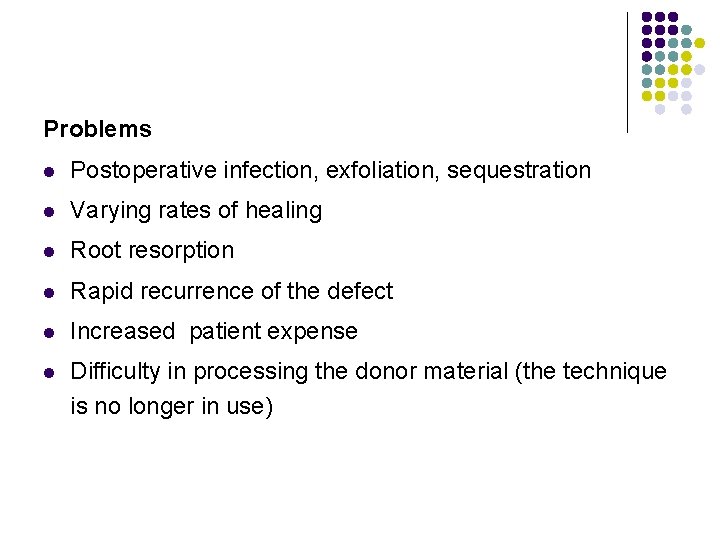 Problems

- Postoperative infection, exfoliation, sequestration
- Varying rates of healing
- Root resorption
- Rapid recurrence of the defect
- Increased patient expense
- Difficulty in processing the donor material (the technique is no longer in use)